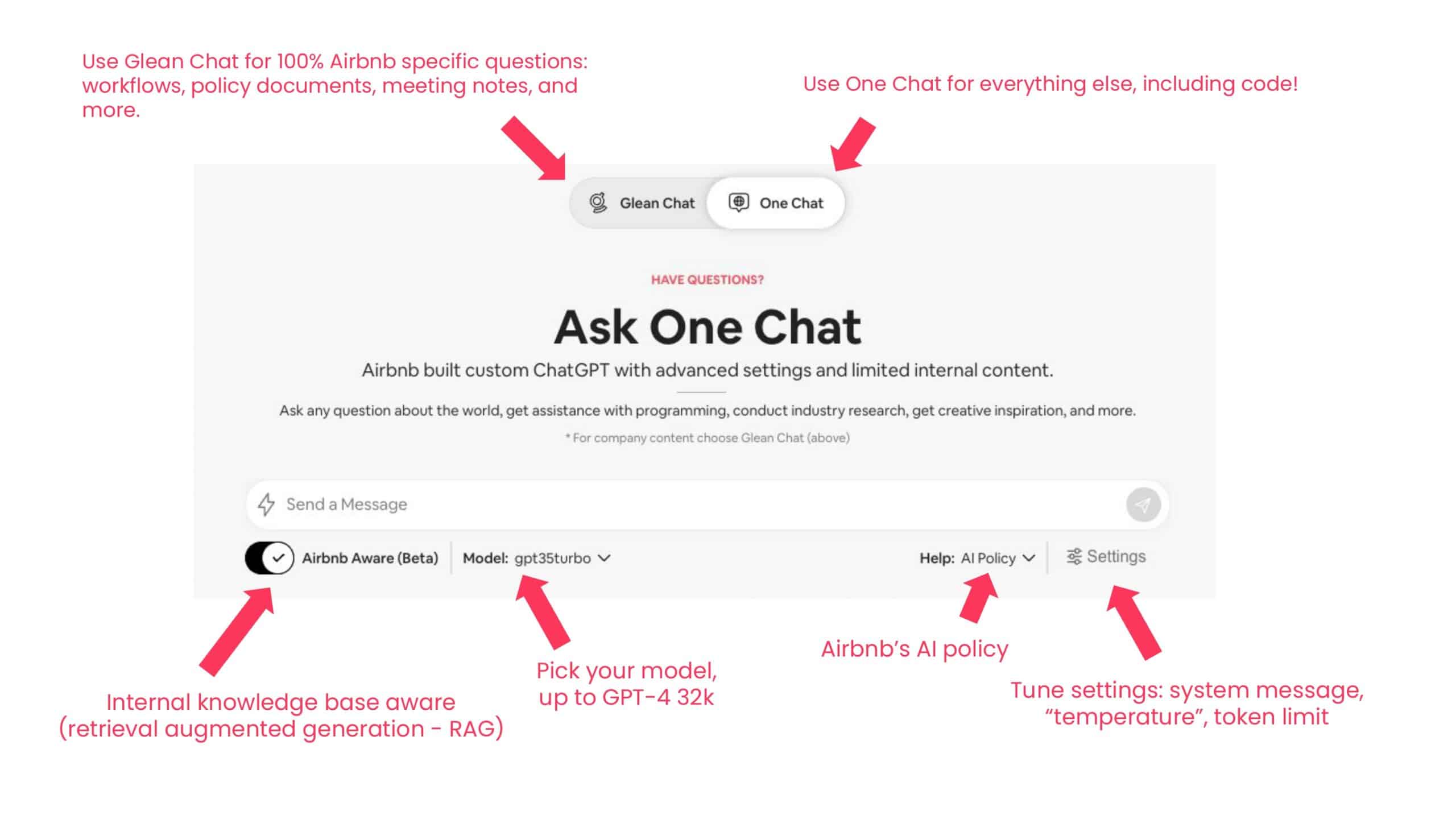 Use Glean Chat for 100% Airbnb specific questions: workflows, policy documents, meeting notes, and more.

Use One Chat for everything else, including code!

Glean Chat

One Chat

HAVE QUESTIONS?

Ask One Chat

Airbnb built custom ChatGPT with advanced settings and limited internal content.

Ask any question about the world, get assistance with programming, conduct industry research, get creative inspiration, and more.

* For company content choose Glean Chat (above)

Send a Message

Airbnb Aware (Beta)

Model: gpt35turbo

Help: AI Policy

Settings

Internal knowledge base aware (retrieval augmented generation - RAG)

Pick your model, up to GPT-4 32k

Airbnb's AI policy

Tune settings: system message, "temperature", token limit